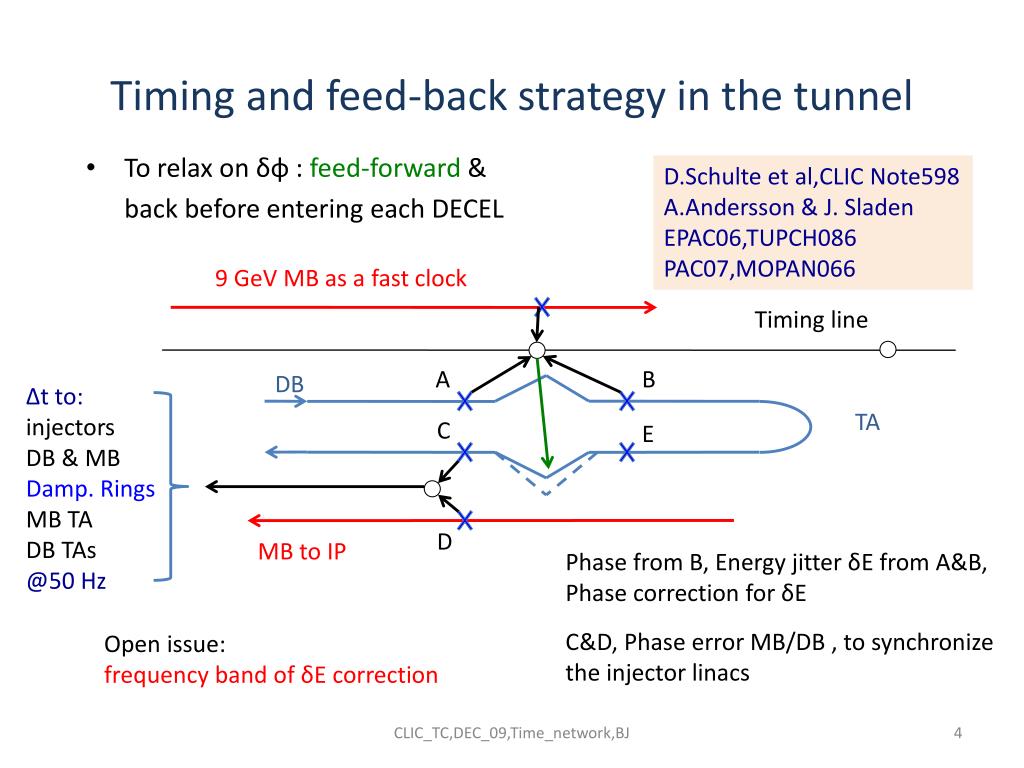 Timing and feed-back strategy in the tunnel

• To relax on δϕ : feed-forward & back before entering each DECEL

D.Schulte et al,CLIC Note598
A.Andersson & J. Sladen
EPAC06,TUPCH086
PAC07,MOPAN066

9 GeV MB as a fast clock

Timing line

Δt to:
injectors
DB & MB
Damp. Rings
MB TA
DB TAs
@50 Hz

DB

A

B

C

E

TA

D

MB to IP

Phase from B, Energy jitter δE from A&B, Phase correction for δE

Open issue:
frequency band of δE correction

C&D, Phase error MB/DB , to synchronize the injector linacs

CLIC_TC,DEC_09,Time_network,BJ

4